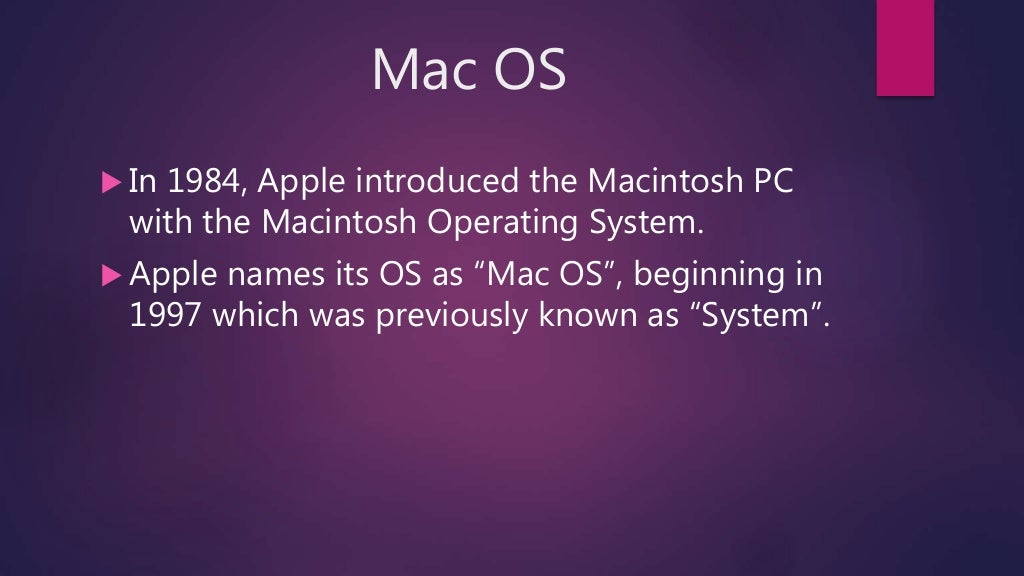 Mac OS

In 1984, Apple introduced the Macintosh PC with the Macintosh Operating System.

Apple names its OS as “Mac OS”, beginning in 1997 which was previously known as “System”.